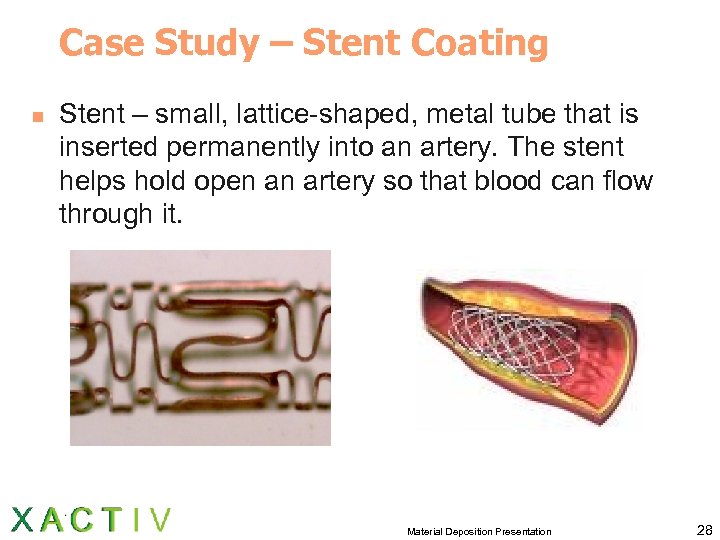 Case Study – Stent Coating

Stent – small, lattice-shaped, metal tube that is inserted permanently into an artery. The stent helps hold open an artery so that blood can flow through it.

XACTIV

Material Deposition Presentation

28